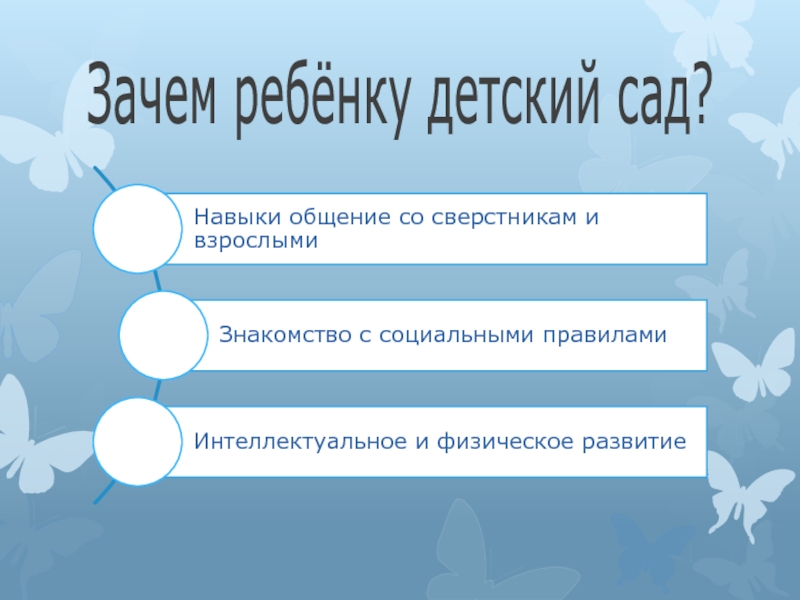 Зачем ребёнку детский сад?

Навыки общение со сверстникам и взрослыми

Знакомство с социальными правилами

Интеллектуальное и физическое развитие